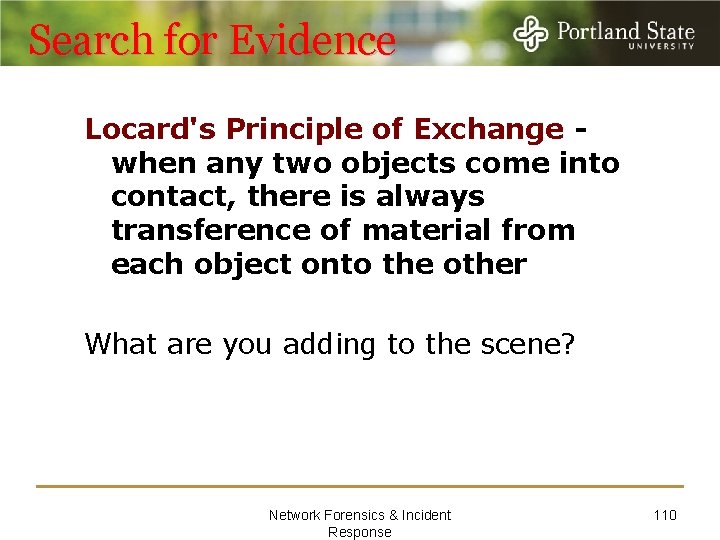 Search for Evidence

Portland State
UNIVERSITY

Locard's Principle of Exchange - when any two objects come into contact, there is always transference of material from each object onto the other

What are you adding to the scene?

Network Forensics & Incident Response

110